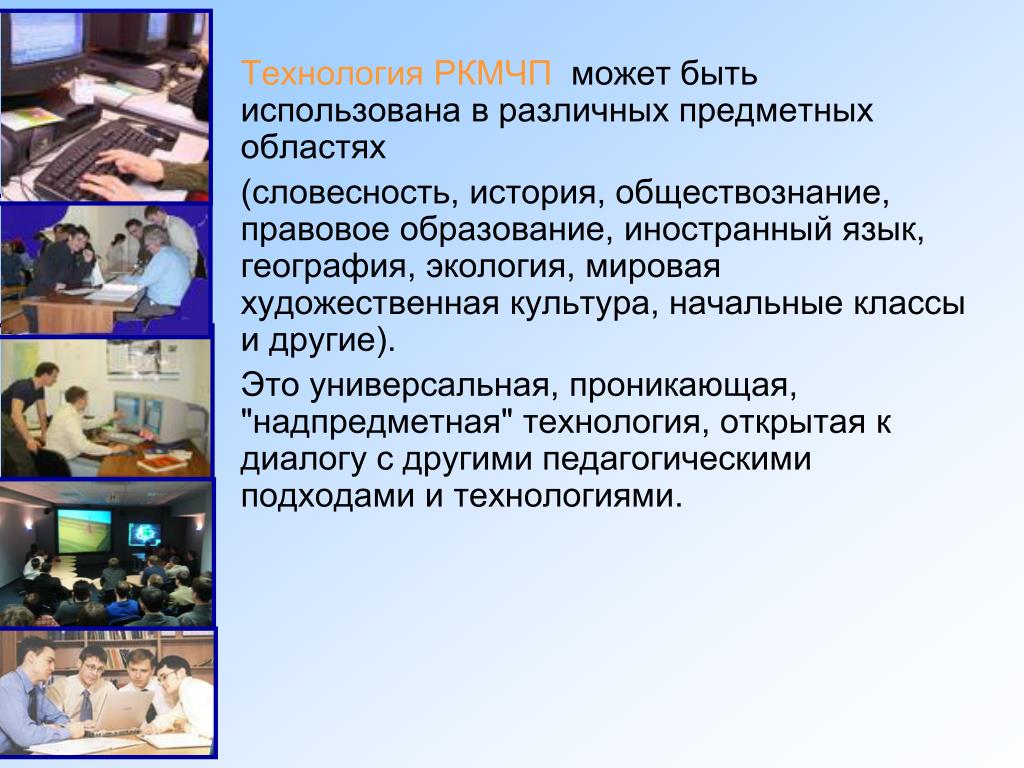 Технология РКМЧП может быть использована в различных предметных областях

(словесность, история, обществознание, правовое образование, иностранный язык, география, экология, мировая художественная культура, начальные классы и другие).

Это универсальная, проникающая, "надпредметная" технология, открытая к диалогу с другими педагогическими подходами и технологиями.